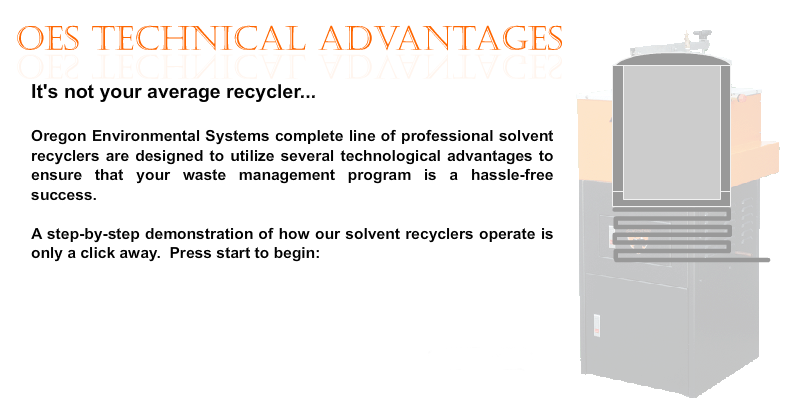 OES TECHNICAL ADVANTAGES

It's not your average recycler...

Oregon Environmental Systems complete line of professional solvent recyclers are designed to utilize several technological advantages to ensure that your waste management program is a hassle-free success.

A step-by-step demonstration of how our solvent recyclers operate is only a click away. Press start to begin: